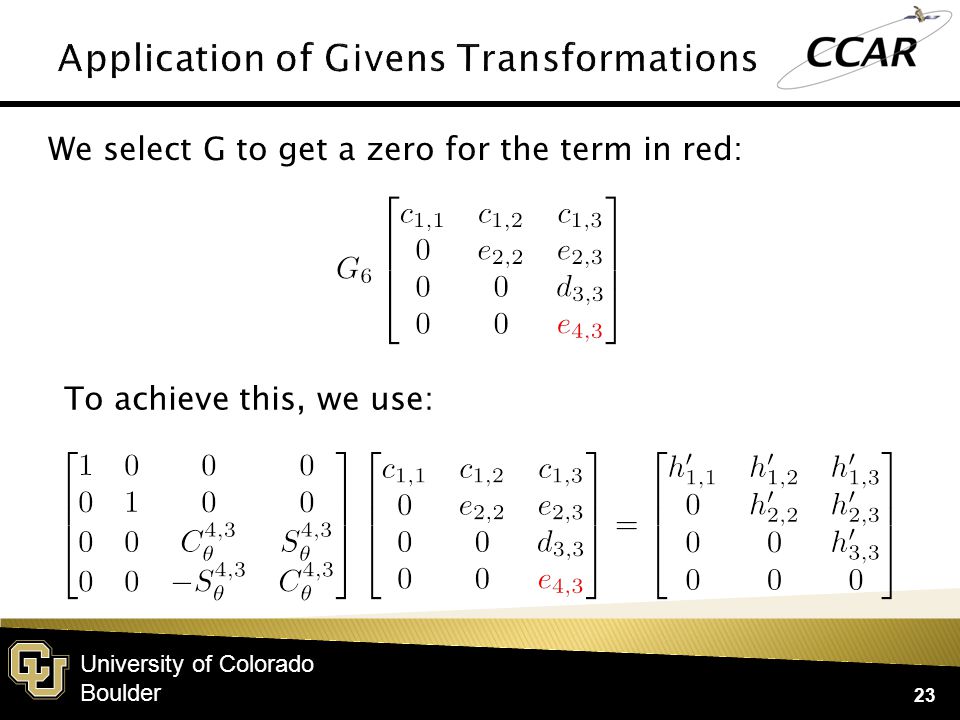 Application of Givens Transformations

CCAR

We select G to get a zero for the term in red:

$G_6 \begin{bmatrix} c_{1,1} & c_{1,2} & c_{1,3} \\ 0 & e_{2,2} & e_{2,3} \\ 0 & 0 & d_{3,3} \\ 0 & 0 & e_{4,3} \end{bmatrix}$

To achieve this, we use:

$\begin{bmatrix} 1 & 0 & 0 & 0 \\ 0 & 1 & 0 & 0 \\ 0 & 0 & C_\theta^{4,3} & S_\theta^{4,3} \\ 0 & 0 & -S_\theta^{4,3} & C_\theta^{4,3} \end{bmatrix} \begin{bmatrix} c_{1,1} & c_{1,2} & c_{1,3} \\ 0 & e_{2,2} & e_{2,3} \\ 0 & 0 & d_{3,3} \\ 0 & 0 & e_{4,3} \end{bmatrix} = \begin{bmatrix} h'_{1,1} & h'_{1,2} & h'_{1,3} \\ 0 & h'_{2,2} & h'_{2,3} \\ 0 & 0 & h'_{3,3} \\ 0 & 0 & 0 \end{bmatrix}$

University of Colorado
Boulder

23